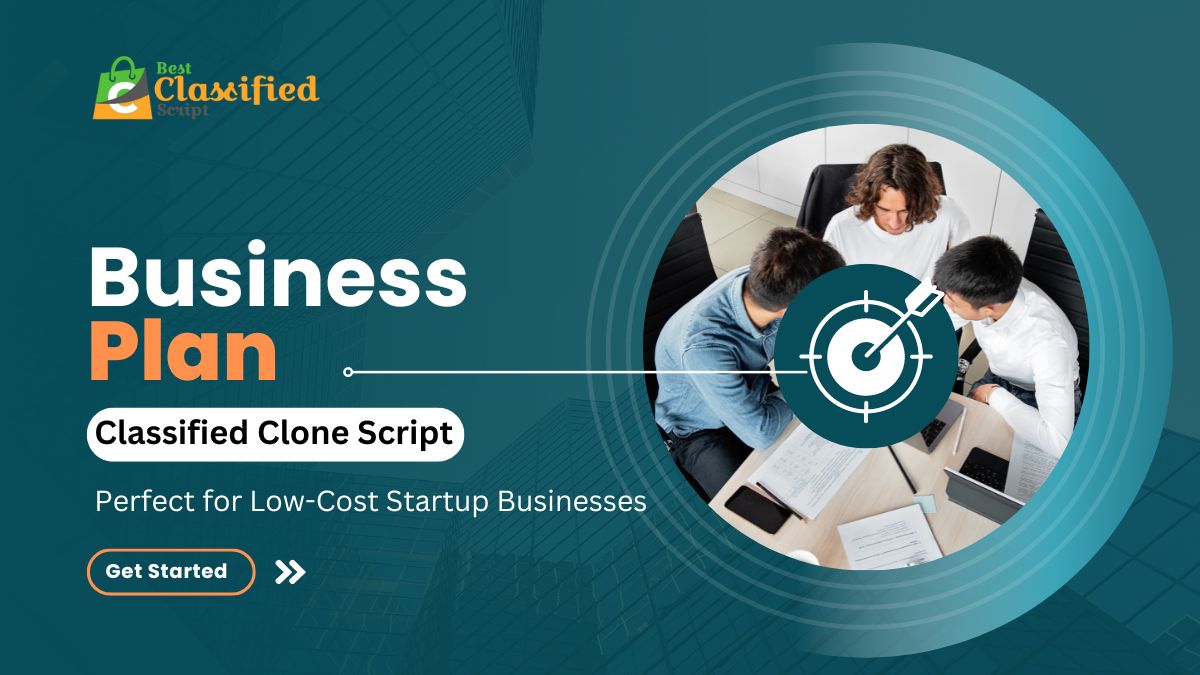 Best Classified Script

Business Plan

Classified Clone Script

Perfect for Low-Cost Startup Businesses

Get Started